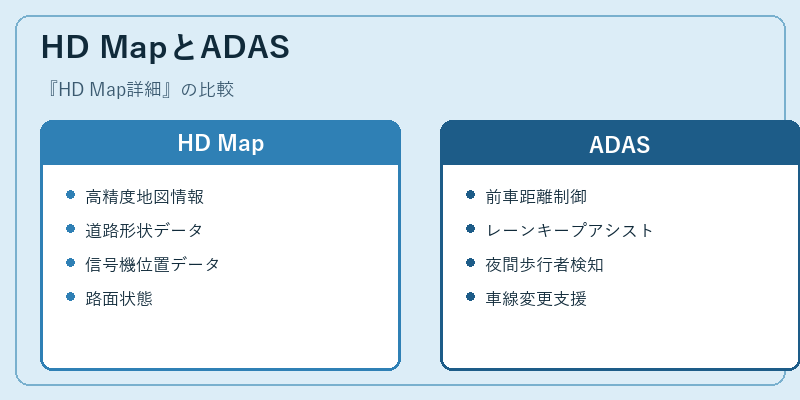 HD MapとADAS

『HD Map詳細』の比較

HD Map

- 高精度地図情報
- 道路形状データ
- 信号機位置データ
- 路面状態

ADAS

- 前車距離制御
- レーンキープアシスト
- 夜間歩行者検知
- 車線変更支援